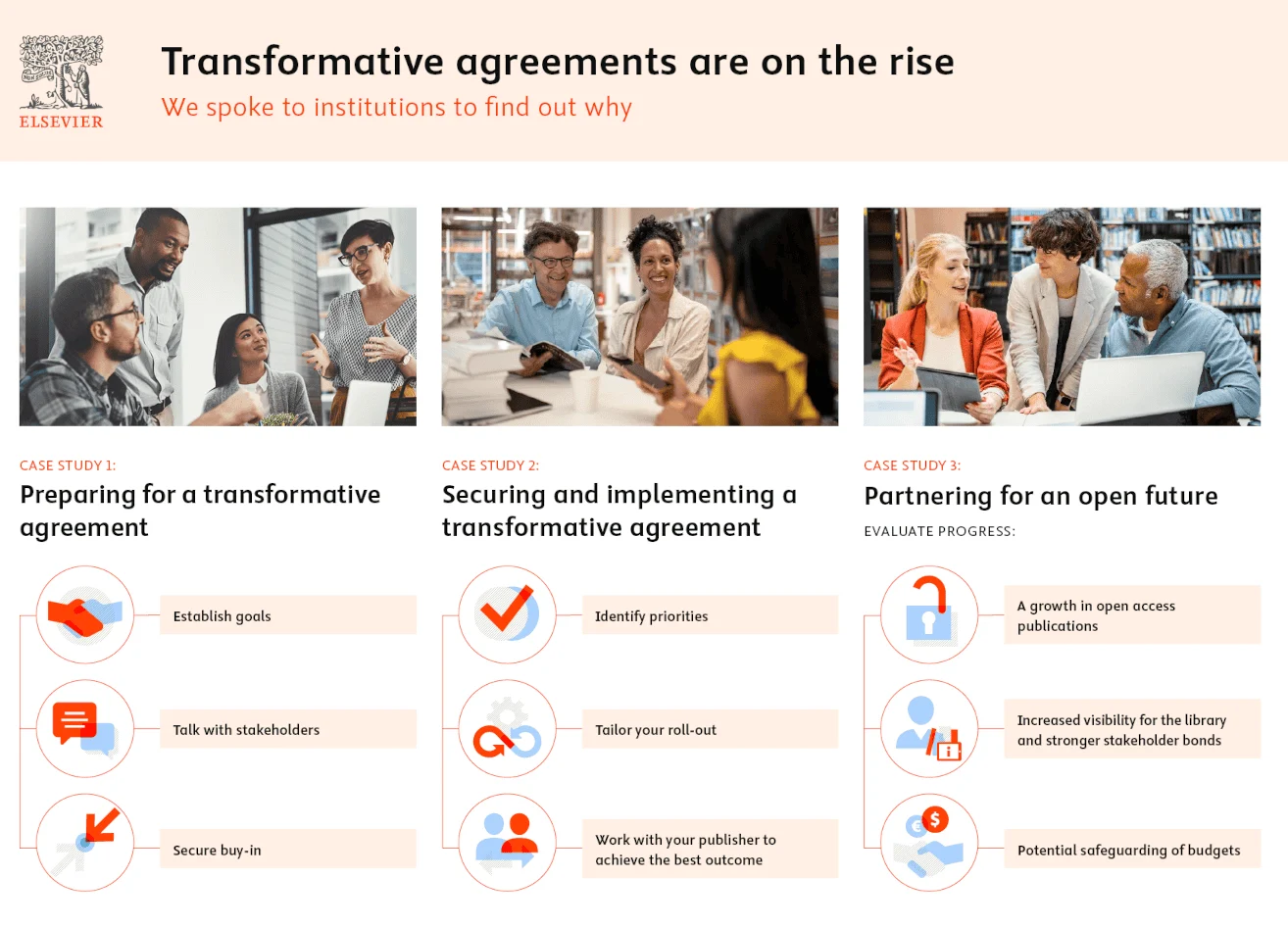 ELSEVIER

Transformative agreements are on the rise

We spoke to institutions to find out why

CASE STUDY 1:

Preparing for a transformative agreement

Establish goals

Talk with stakeholders

Secure buy-in

CASE STUDY 2:

Securing and implementing a transformative agreement

Identify priorities

Tailor your roll-out

Work with your publisher to achieve the best outcome

CASE STUDY 3:

Partnering for an open future

EVALUATE PROGRESS:

A growth in open access publications

Increased visibility for the library and stronger stakeholder bonds

Potential safeguarding of budgets